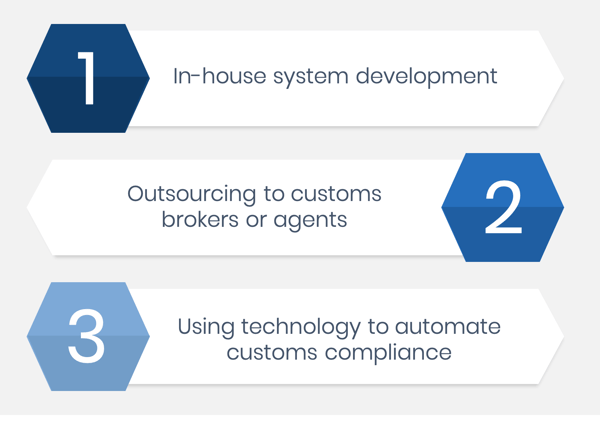 1
In-house system development

Outsourcing to customs brokers or agents
2

3
Using technology to automate customs compliance